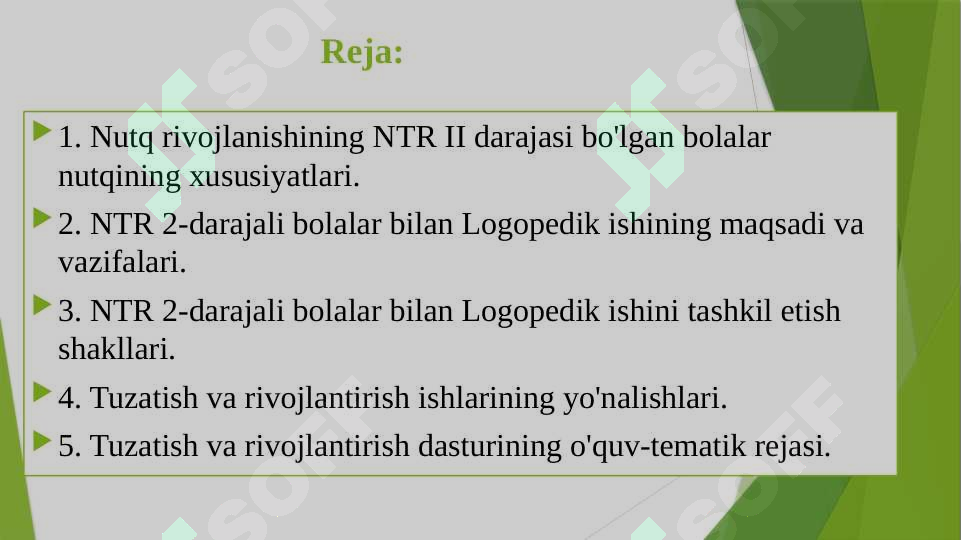 Reja:

1. Nutq rivojlanishining NTR II darajasi bo'lgan bolalar nutqining xususiyatlari.

2. NTR 2-darajali bolalar bilan Logopedik ishining maqsadi va vazifalari.

3. NTR 2-darajali bolalar bilan Logopedik ishini tashkil etish shakllari.

4. Tuzatish va rivojlantirish ishlarining yo'nalishlari.

5. Tuzatish va rivojlantirish dasturining o'quv-tematik rejasi.